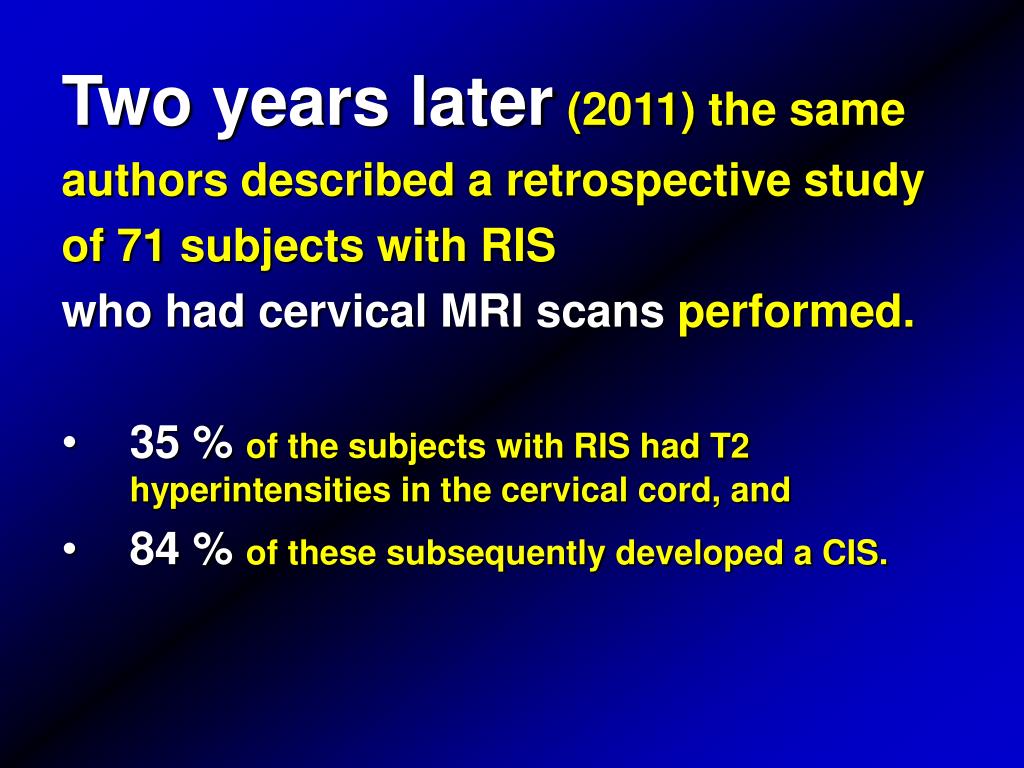 Two years later (2011) the same authors described a retrospective study of 71 subjects with RIS
who had cervical MRI scans performed.

• 35 % of the subjects with RIS had T2 hyperintensities in the cervical cord, and
• 84 % of these subsequently developed a CIS.